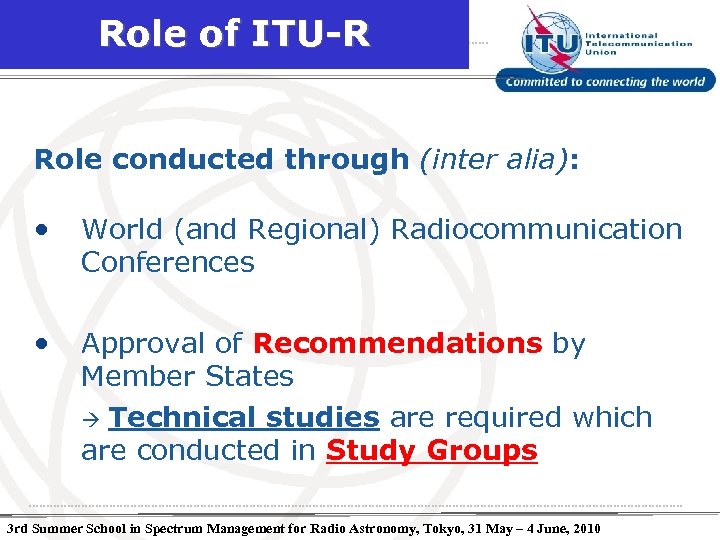 Role of ITU-R

ITU International Telecommunication Union
Committed to connecting the world

Role conducted through (inter alia):

• World (and Regional) Radiocommunication Conferences

• Approval of Recommendations by Member States

→ Technical studies are required which are conducted in Study Groups

3rd Summer School in Spectrum Management for Radio Astronomy, Tokyo, 31 May – 4 June, 2010